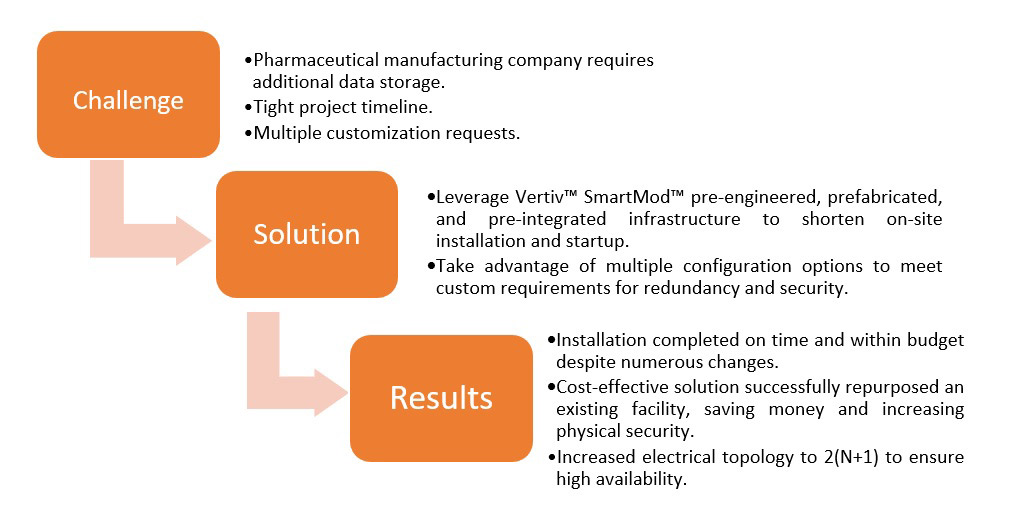 Challenge

•Pharmaceutical manufacturing company requires additional data storage.
•Tight project timeline.
•Multiple customization requests.

Solution

•Leverage Vertiv™ SmartMod™ pre-engineered, prefabricated, and pre-integrated infrastructure to shorten on-site installation and startup.
•Take advantage of multiple configuration options to meet custom requirements for redundancy and security.

Results

•Installation completed on time and within budget despite numerous changes.
•Cost-effective solution successfully repurposed an existing facility, saving money and increasing physical security.
•Increased electrical topology to 2(N+1) to ensure high availability.